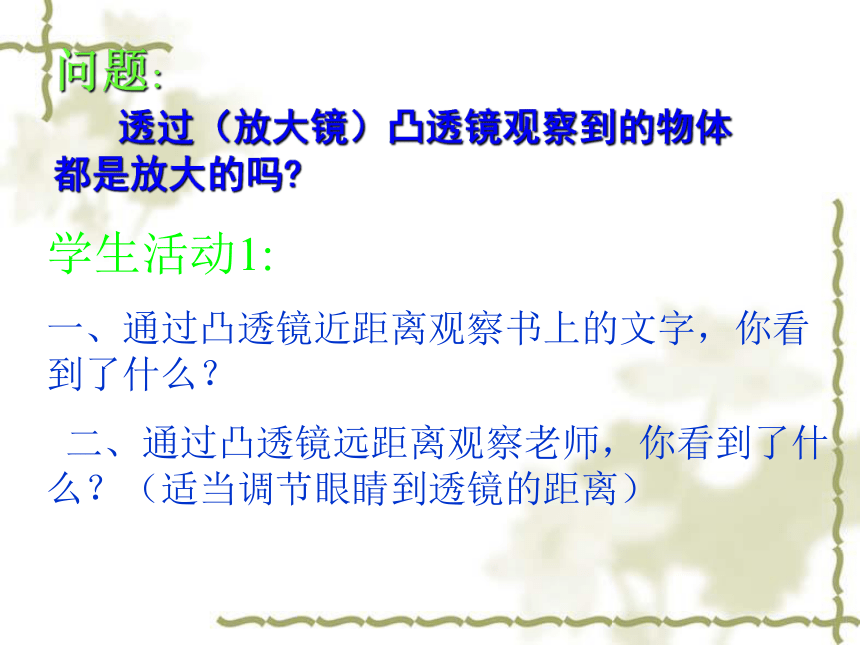 问题:

透过（放大镜）凸透镜观察到的物体都是放大的吗?

学生活动1:

一、通过凸透镜近距离观察书上的文字，你看到了什么？

二、通过凸透镜远距离观察老师，你看到了什么？（适当调节眼睛到透镜的距离）